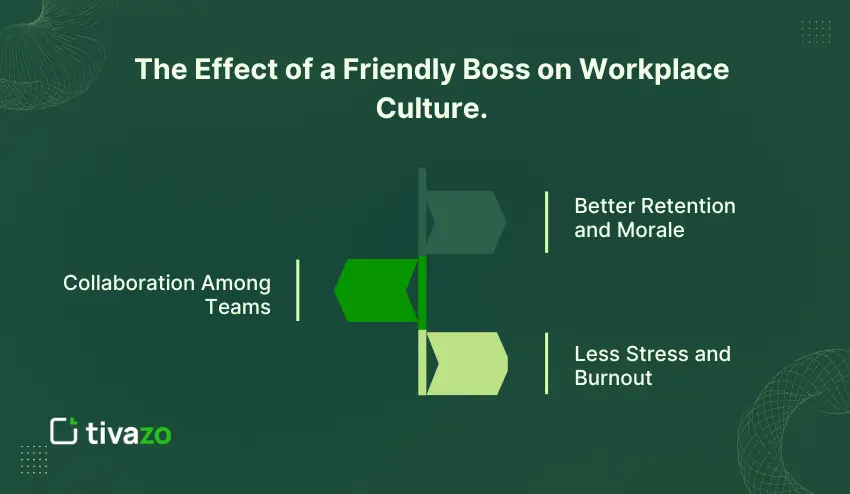 The Effect of a Friendly Boss on Workplace Culture.

Better Retention and Morale

Collaboration Among Teams

Less Stress and Burnout

tivazo